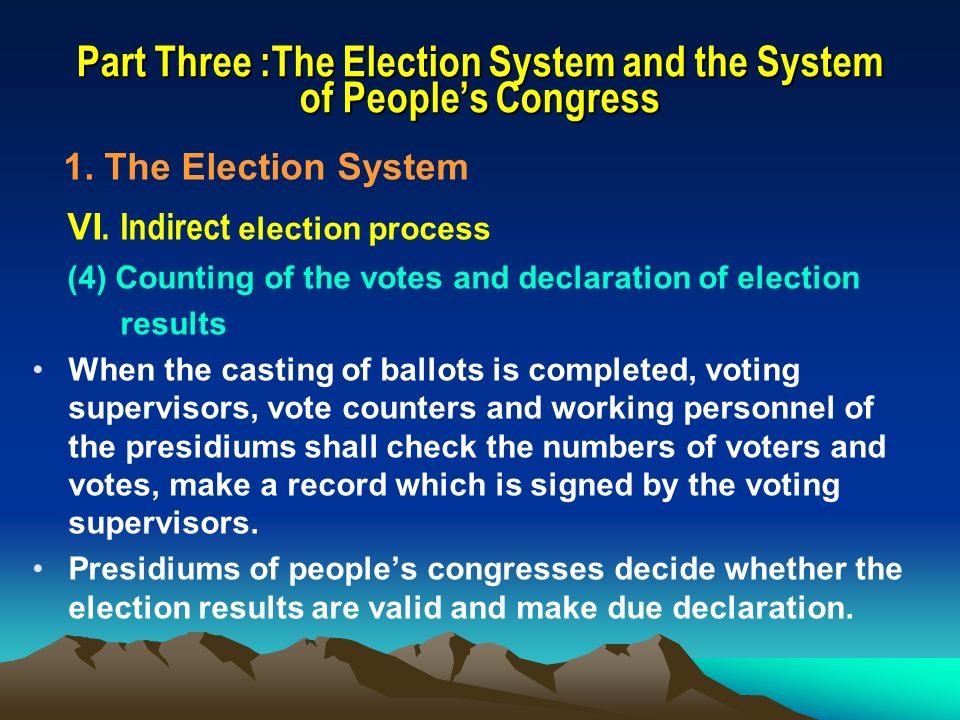 Part Three :The Election System and the System of People's Congress

1. The Election System

VI. Indirect election process

(4) Counting of the votes and declaration of election results

• When the casting of ballots is completed, voting supervisors, vote counters and working personnel of the presidiums shall check the numbers of voters and votes, make a record which is signed by the voting supervisors.

• Presidiums of people's congresses decide whether the election results are valid and make due declaration.